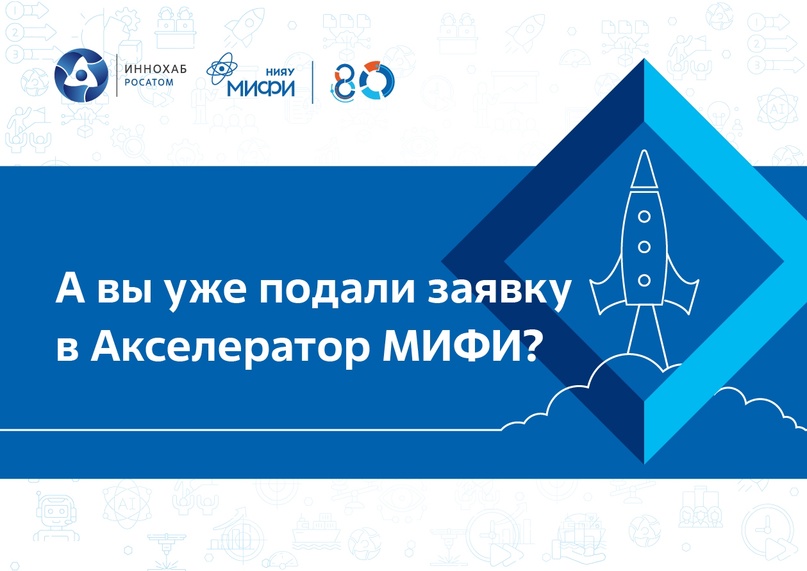 ИННОХАБ
РОСАТОМ

НИЯУ
МИФИ

80

А вы уже подали заявку в Акселератор МИФИ?